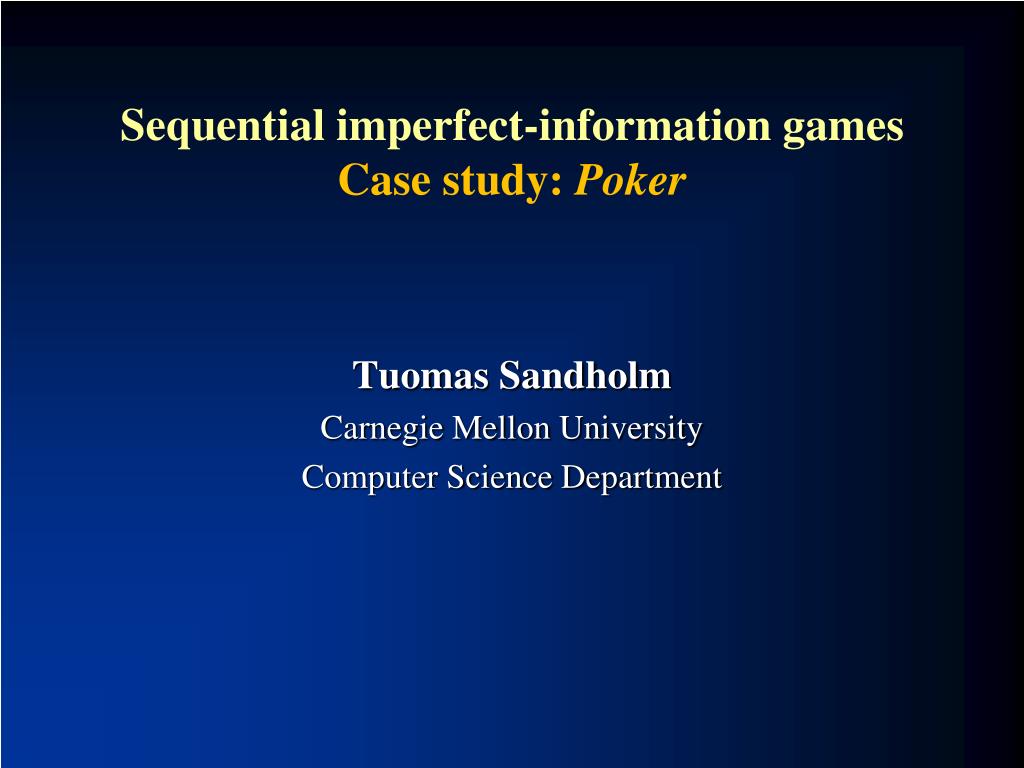 Sequential imperfect-information games
Case study: Poker

Tuomas Sandholm
Carnegie Mellon University
Computer Science Department